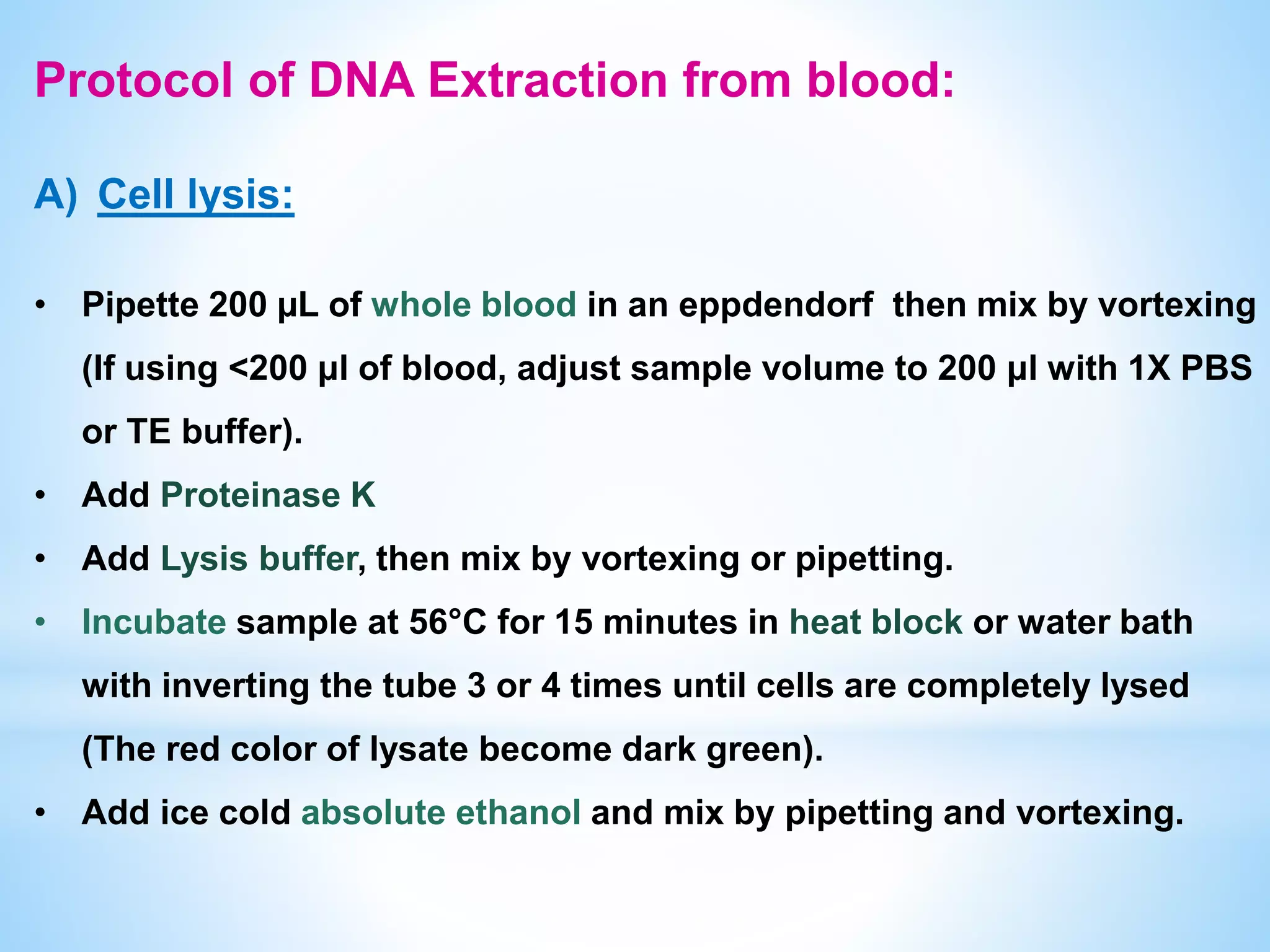 Protocol of DNA Extraction from blood:

A) Cell lysis:

• Pipette 200 µL of whole blood in an eppdendorf then mix by vortexing (If using <200 µl of blood, adjust sample volume to 200 µl with 1X PBS or TE buffer).
• Add Proteinase K
• Add Lysis buffer, then mix by vortexing or pipetting.
• Incubate sample at 56°C for 15 minutes in heat block or water bath with inverting the tube 3 or 4 times until cells are completely lysed (The red color of lysate become dark green).
• Add ice cold absolute ethanol and mix by pipetting and vortexing.